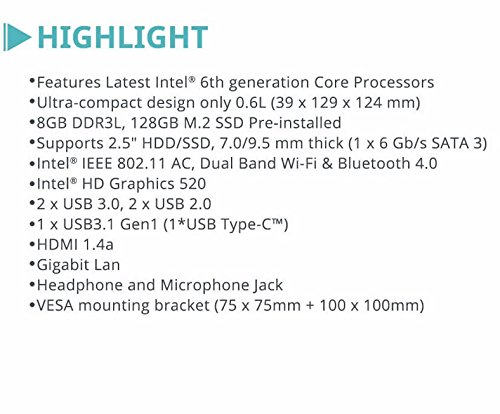 HIGHLIGHT

•Features Latest Intel® 6th generation Core Processors
•Ultra-compact design only 0.6L (39 x 129 x 124 mm)
•8GB DDR3L, 128GB M.2 SSD Pre-installed
•Supports 2.5" HDD/SSD, 7.0/9.5 mm thick (1 x 6 Gb/s SATA 3)
•Intel® IEEE 802.11 AC, Dual Band Wi-Fi & Bluetooth 4.0
•Intel® HD Graphics 520
•2 x USB 3.0, 2 x USB 2.0
•1 x USB3.1 Gen1 (1*USB Type-C™)
•HDMI 1.4a
•Gigabit Lan
•Headphone and Microphone Jack
•VESA mounting bracket (75 x 75mm + 100 x 100mm)